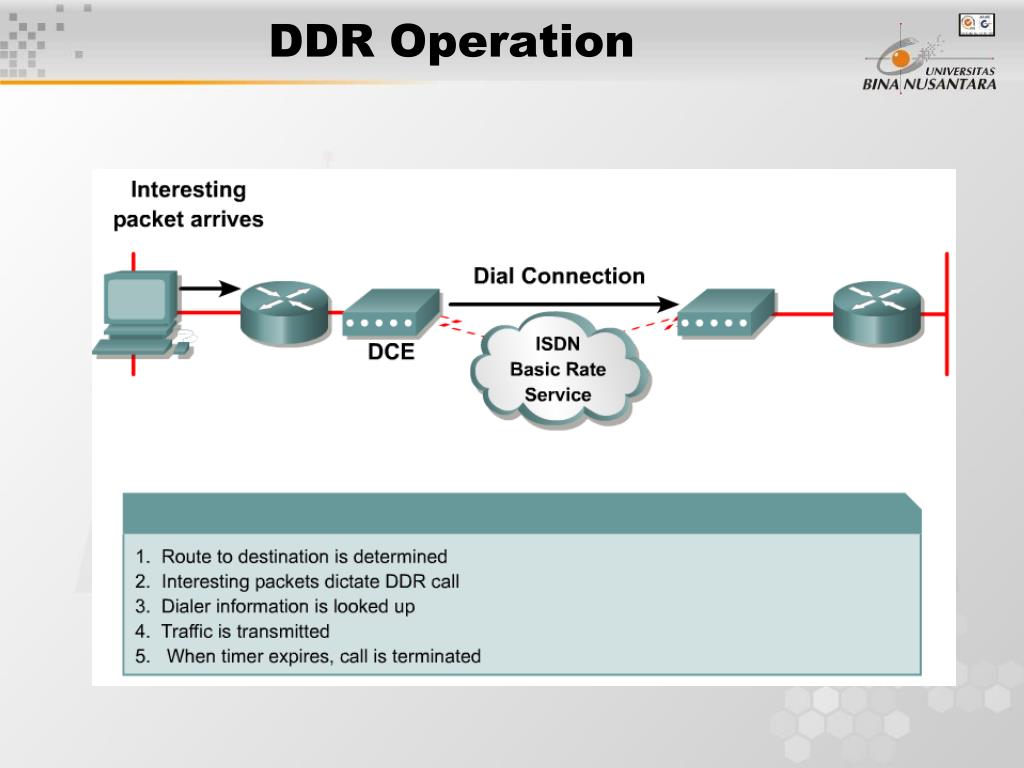 DDR Operation

UNIVERSITAS
BINA NUSANTARA

Interesting packet arrives

Dial Connection

DCE

ISDN Basic Rate Service

1. Route to destination is determined
2. Interesting packets dictate DDR call
3. Dialer information is looked up
4. Traffic is transmitted
5. When timer expires, call is terminated